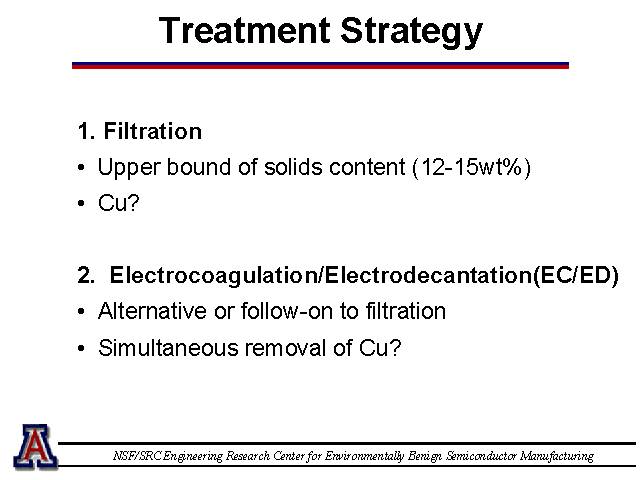 Treatment Strategy

1. Filtration

• Upper bound of solids content (12-15wt%)

• Cu?

2. Electrocoagulation/Electrodecantation(EC/ED)

• Alternative or follow-on to filtration

• Simultaneous removal of Cu?

A

NSF/SRC Engineering Research Center for Environmentally Benign Semiconductor Manufacturing